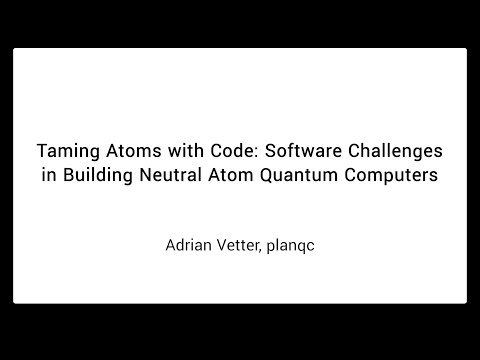 Taming Atoms with Code: Software Challenges in Building Neutral Atom Quantum Computers

Adrian Vetter, planqc